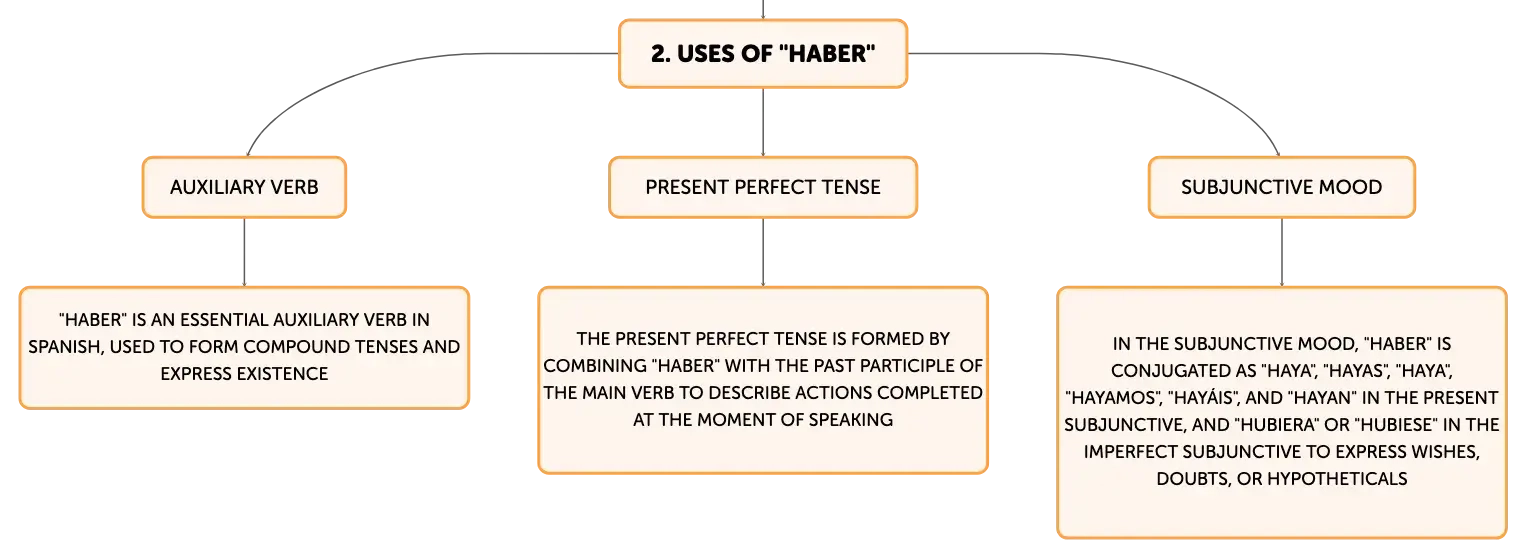 2. USES OF "HABER"

AUXILIARY VERB

"HABER" IS AN ESSENTIAL AUXILIARY VERB IN SPANISH, USED TO FORM COMPOUND TENSES AND EXPRESS EXISTENCE

PRESENT PERFECT TENSE

THE PRESENT PERFECT TENSE IS FORMED BY COMBINING "HABER" WITH THE PAST PARTICIPLE OF THE MAIN VERB TO DESCRIBE ACTIONS COMPLETED AT THE MOMENT OF SPEAKING

SUBJUNCTIVE MOOD

IN THE SUBJUNCTIVE MOOD, "HABER" IS CONJUGATED AS "HAYA", "HAYAS", "HAYA", "HAYAMOS", "HAYÁIS", AND "HAYAN" IN THE PRESENT SUBJUNCTIVE, AND "HUBIERA" OR "HUBIESE" IN THE IMPERFECT SUBJUNCTIVE TO EXPRESS WISHES, DOUBTS, OR HYPOTHETICALS